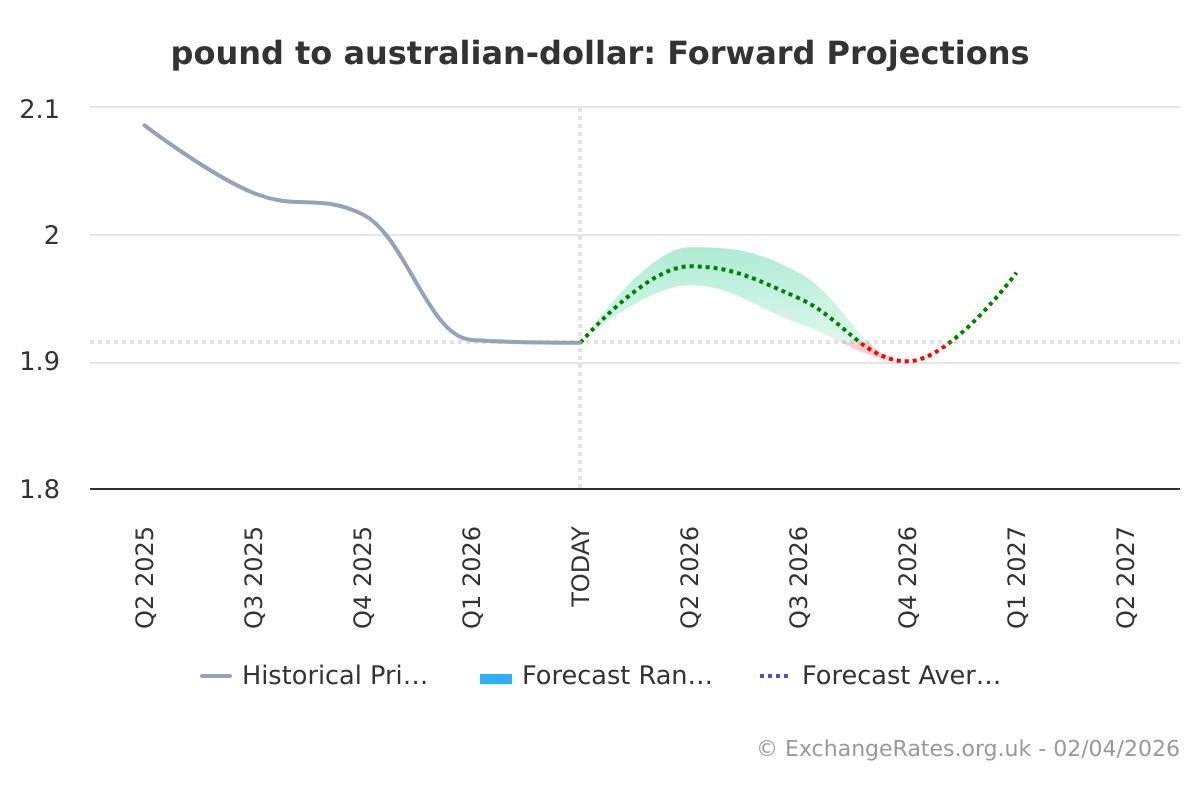 pound to australian-dollar: Forward Projections

2.1
2
1.9
1.8

Q2 2025
Q3 2025
Q4 2025
Q1 2026
TODAY
Q2 2026
Q3 2026
Q4 2026
Q1 2027
Q2 2027

Historical Pri…
Forecast Ran…
Forecast Aver…

© ExchangeRates.org.uk - 02/04/2026